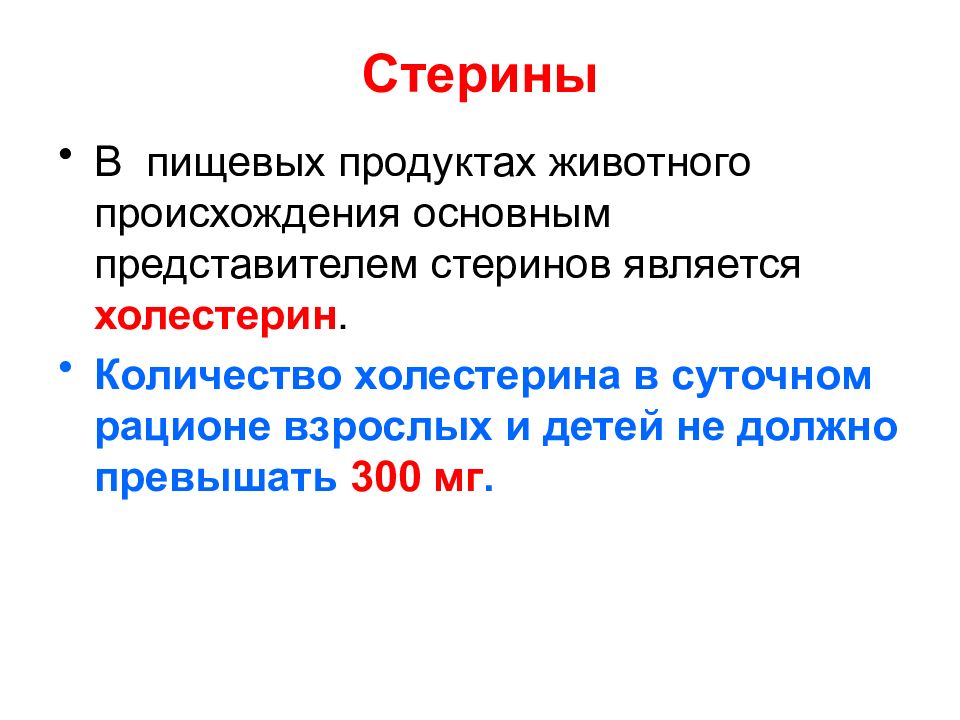 Стерины

• В пищевых продуктах животного происхождения основным представителем стеринов является холестерин.

• Количество холестерина в суточном рационе взрослых и детей не должно превышать 300 мг.